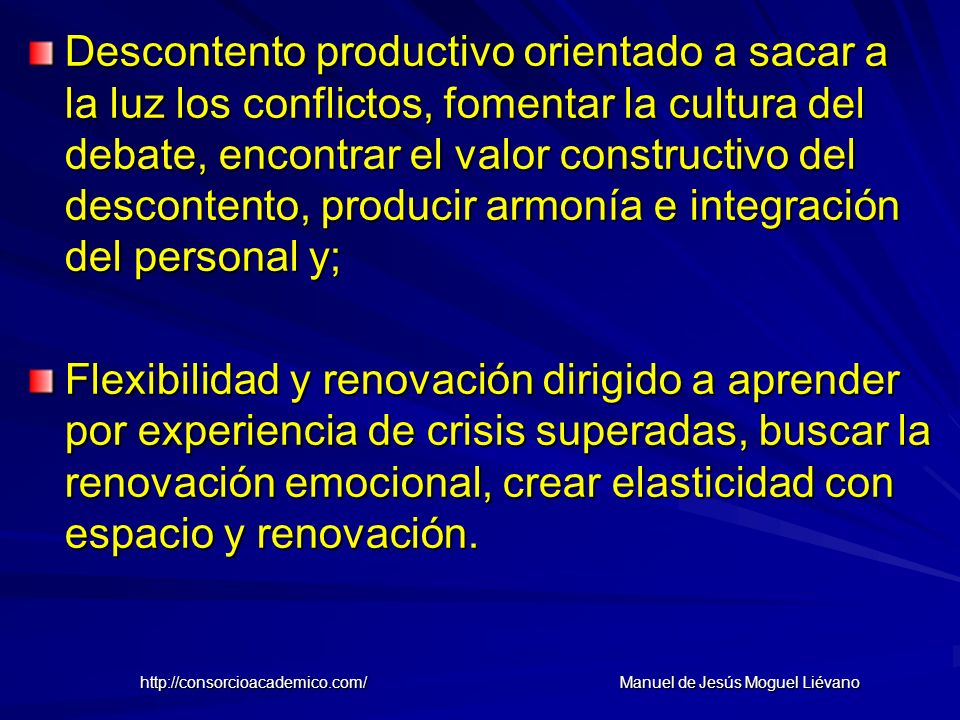 Descontento productivo orientado a sacar a la luz los conflictos, fomentar la cultura del debate, encontrar el valor constructivo del descontento, producir armonía e integración del personal y;

Flexibilidad y renovación dirigido a aprender por experiencia de crisis superadas, buscar la renovación emocional, crear elasticidad con espacio y renovación.

http://consorcioacademico.com/

Manuel de Jesús Moguel Liévano